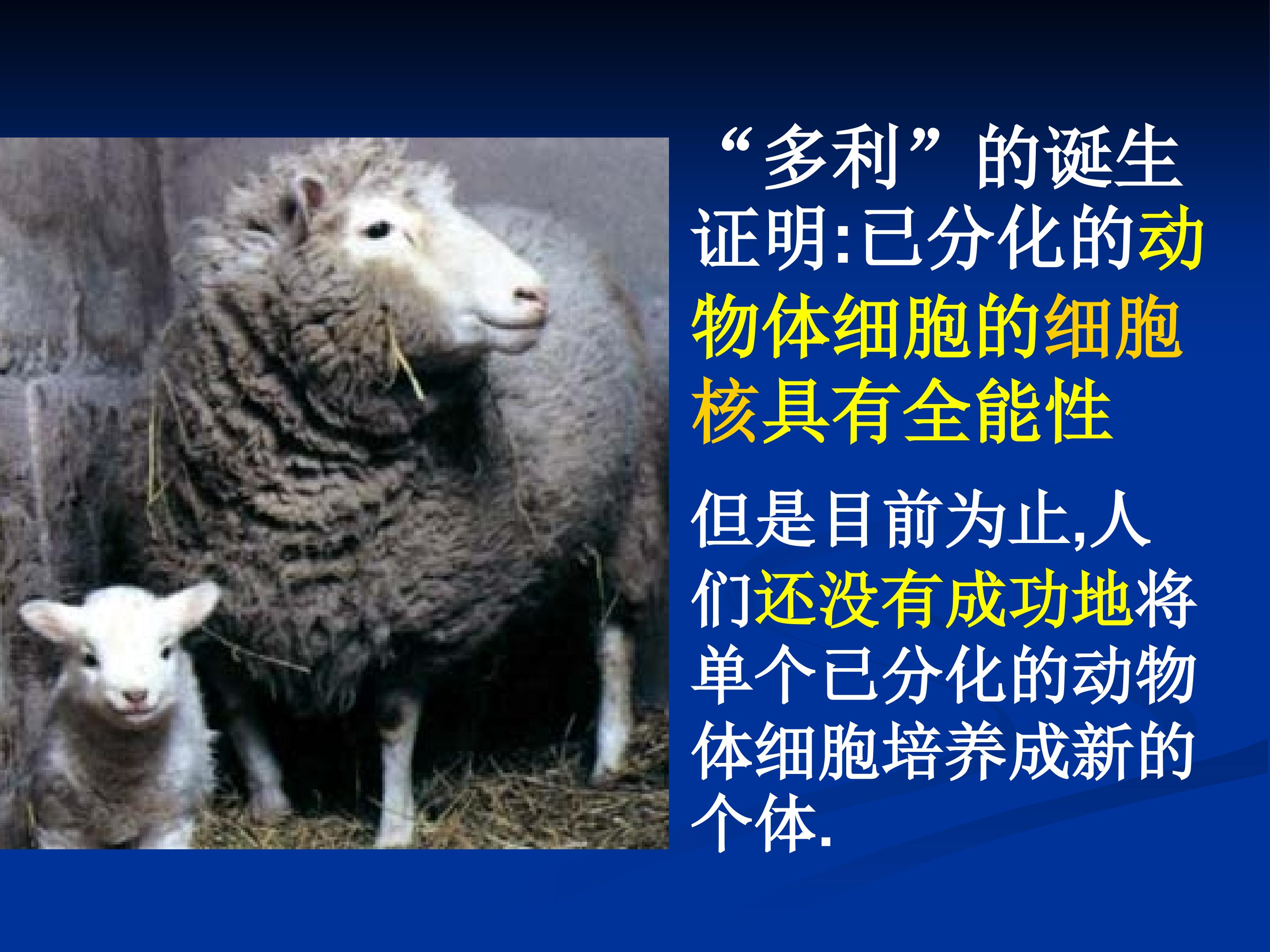 “多利”的诞生证明:已分化的动物体细胞的细胞核具有全能性

但是目前为止,人们还没有成功地将单个已分化的动物体细胞培养成新的个体.